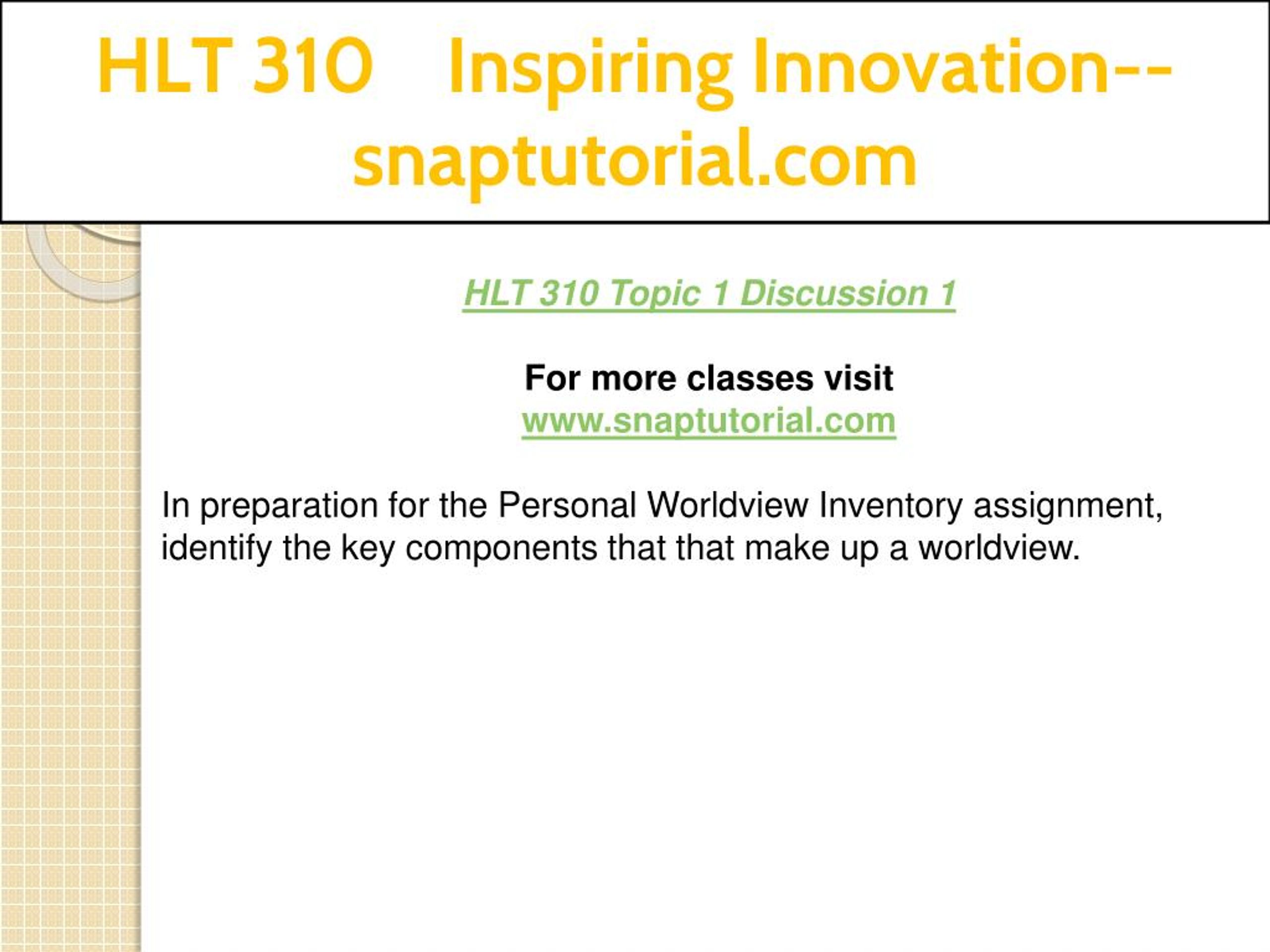 HLT 310 Inspiring Innovation--snaptutorial.com

HLT 310 Topic 1 Discussion 1

For more classes visit
www.snaptutorial.com

In preparation for the Personal Worldview Inventory assignment, identify the key components that that make up a worldview.